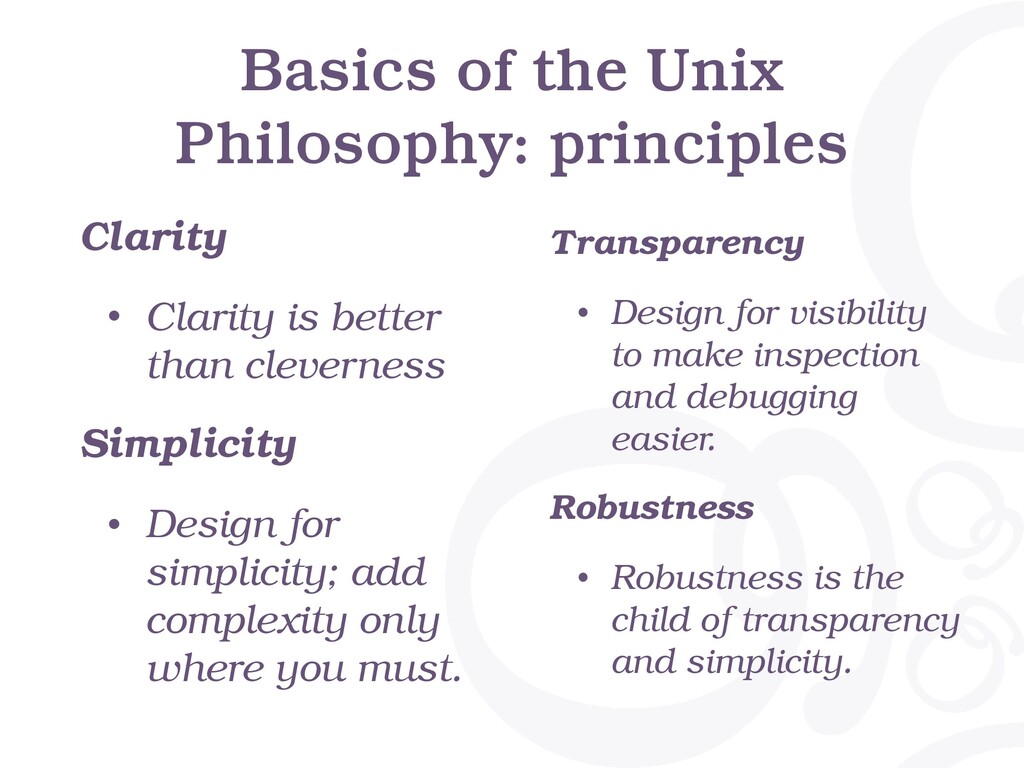 Basics of the Unix Philosophy: principles

Clarity

• Clarity is better than cleverness

Simplicity

• Design for simplicity; add complexity only where you must.

Transparency

• Design for visibility to make inspection and debugging easier.

Robustness

• Robustness is the child of transparency and simplicity.